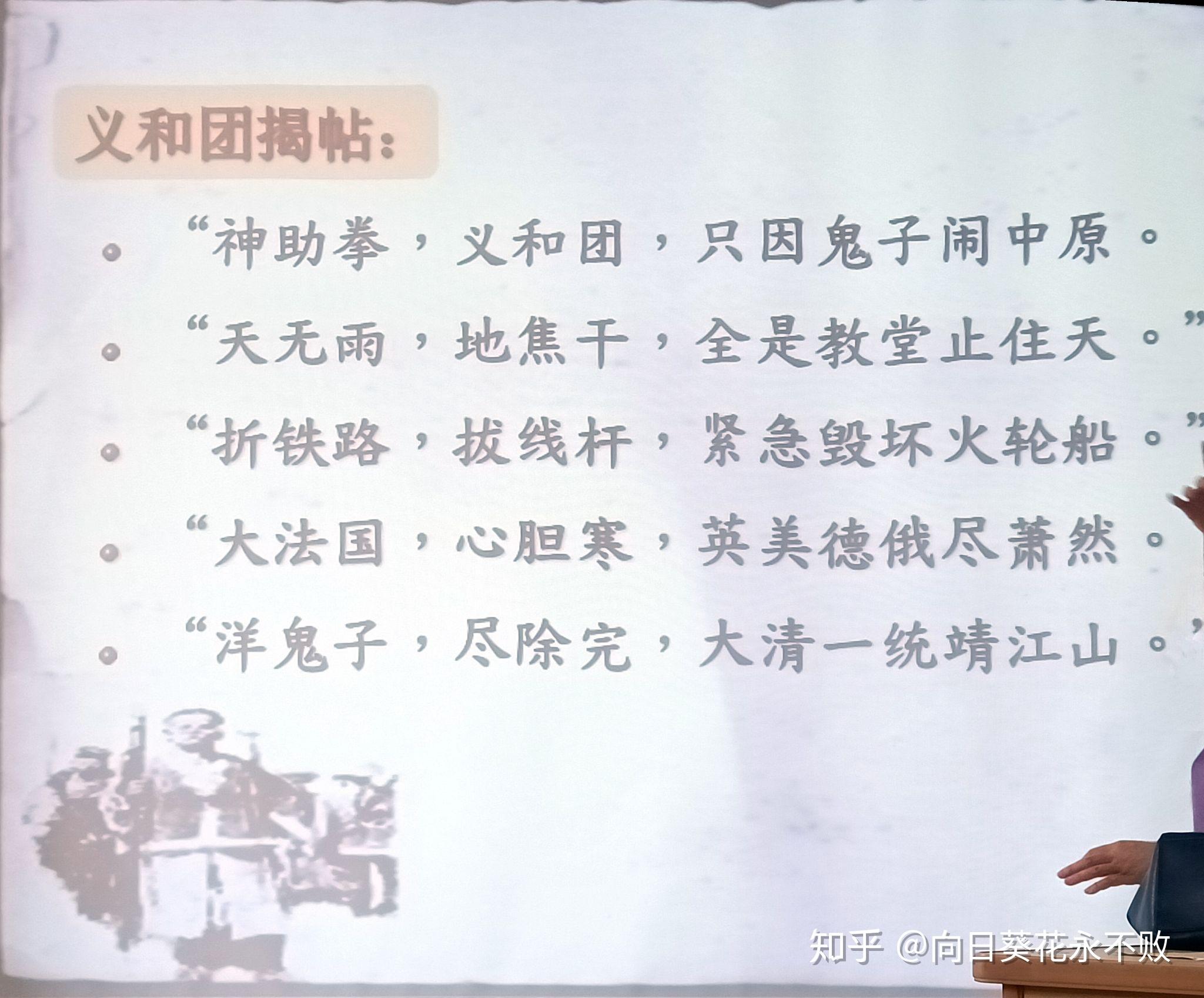 义和团揭帖：

“神助拳，义和团，只因鬼子闹中原。

“天无雨，地焦干，全是教堂止住天。”

“折铁路，拔线杆，紧急毁坏火轮船。”

“大法国，心胆寒，英美德俄尽萧然。

“洋鬼子，尽除完，大清一统靖江山。”

知乎 @向日葵花永不败